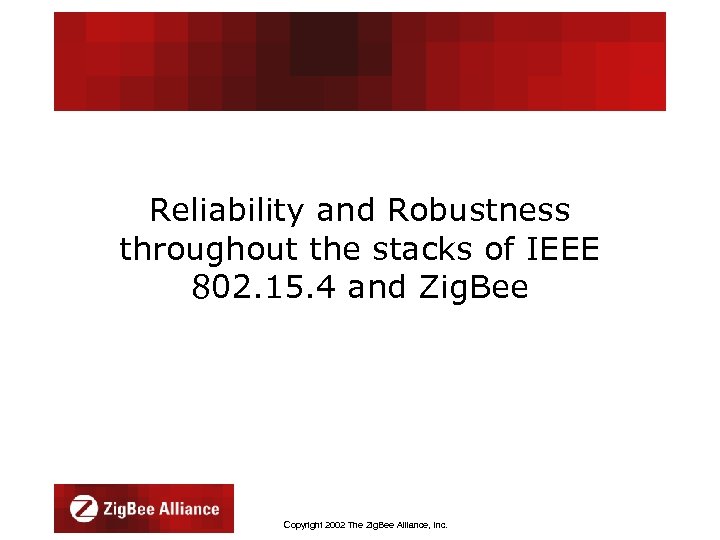 Reliability and Robustness throughout the stacks of IEEE 802.15.4 and ZigBee

ZigBee Alliance

Copyright 2002 The ZigBee Alliance, Inc.